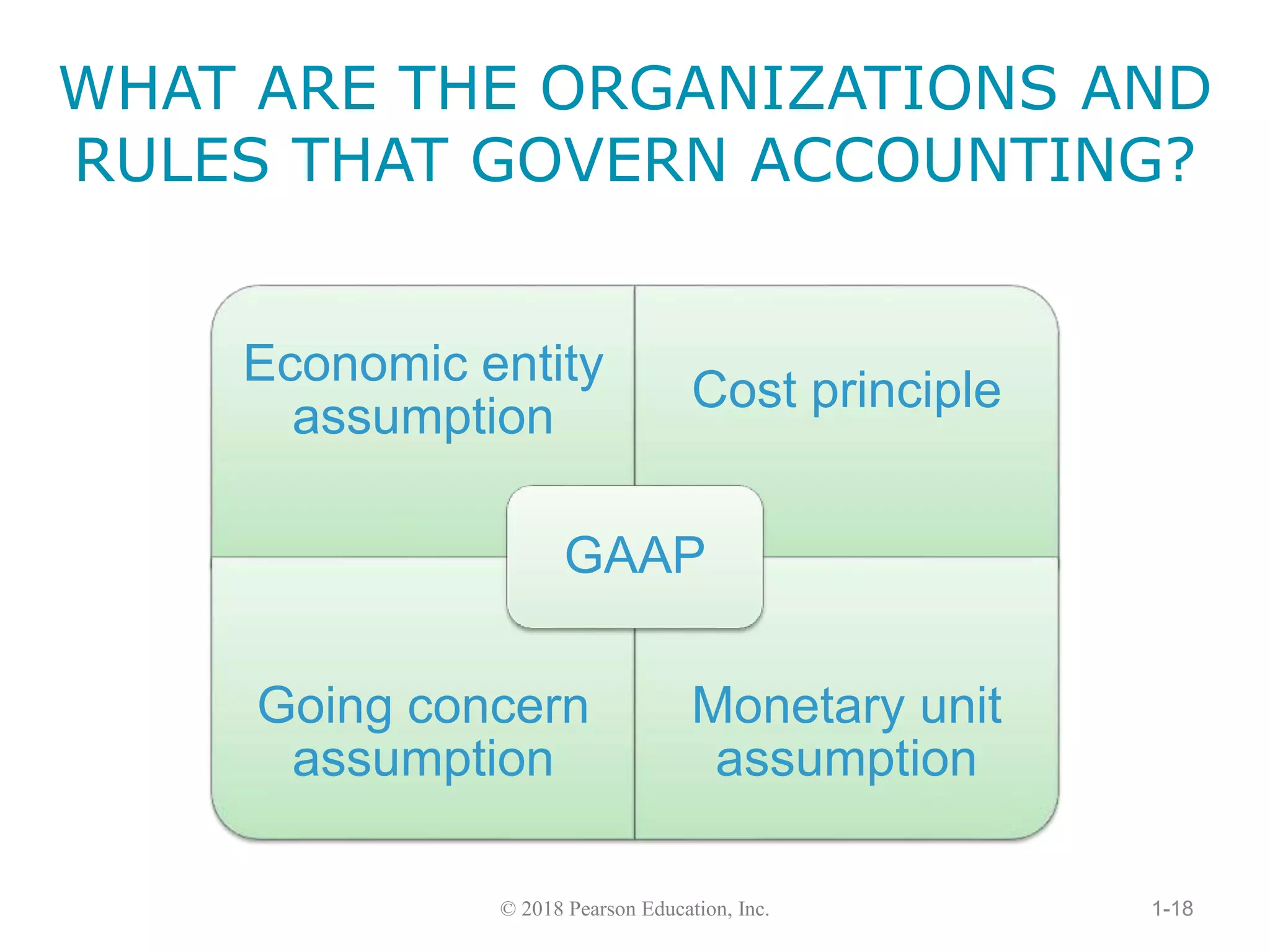 WHAT ARE THE ORGANIZATIONS AND RULES THAT GOVERN ACCOUNTING?

Economic entity assumption

Cost principle

GAAP

Going concern assumption

Monetary unit assumption

© 2018 Pearson Education, Inc.

1-18